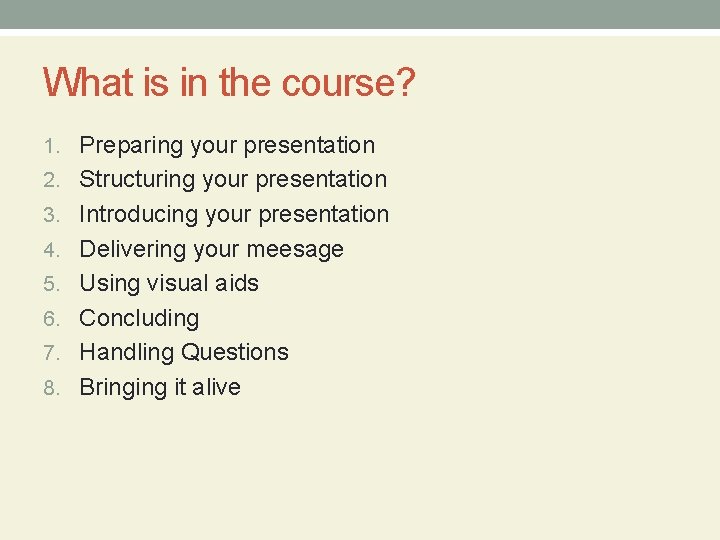 What is in the course?

1. Preparing your presentation
2. Structuring your presentation
3. Introducing your presentation
4. Delivering your meesage
5. Using visual aids
6. Concluding
7. Handling Questions
8. Bringing it alive